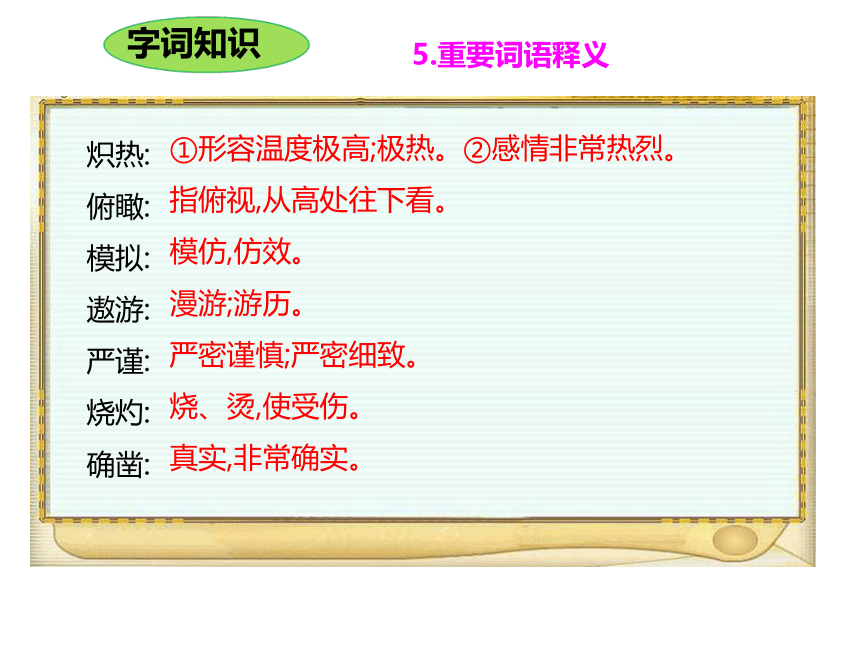 字词知识

5.重要词语释义

炽热: ①形容温度极高;极热。②感情非常热烈。

俯瞰: 指俯视,从高处往下看。

模拟: 模仿,仿效。

遨游: 漫游;游历。

严谨: 严密谨慎;严密细致。

烧灼: 烧、烫,使受伤。

确凿: 真实,非常确实。